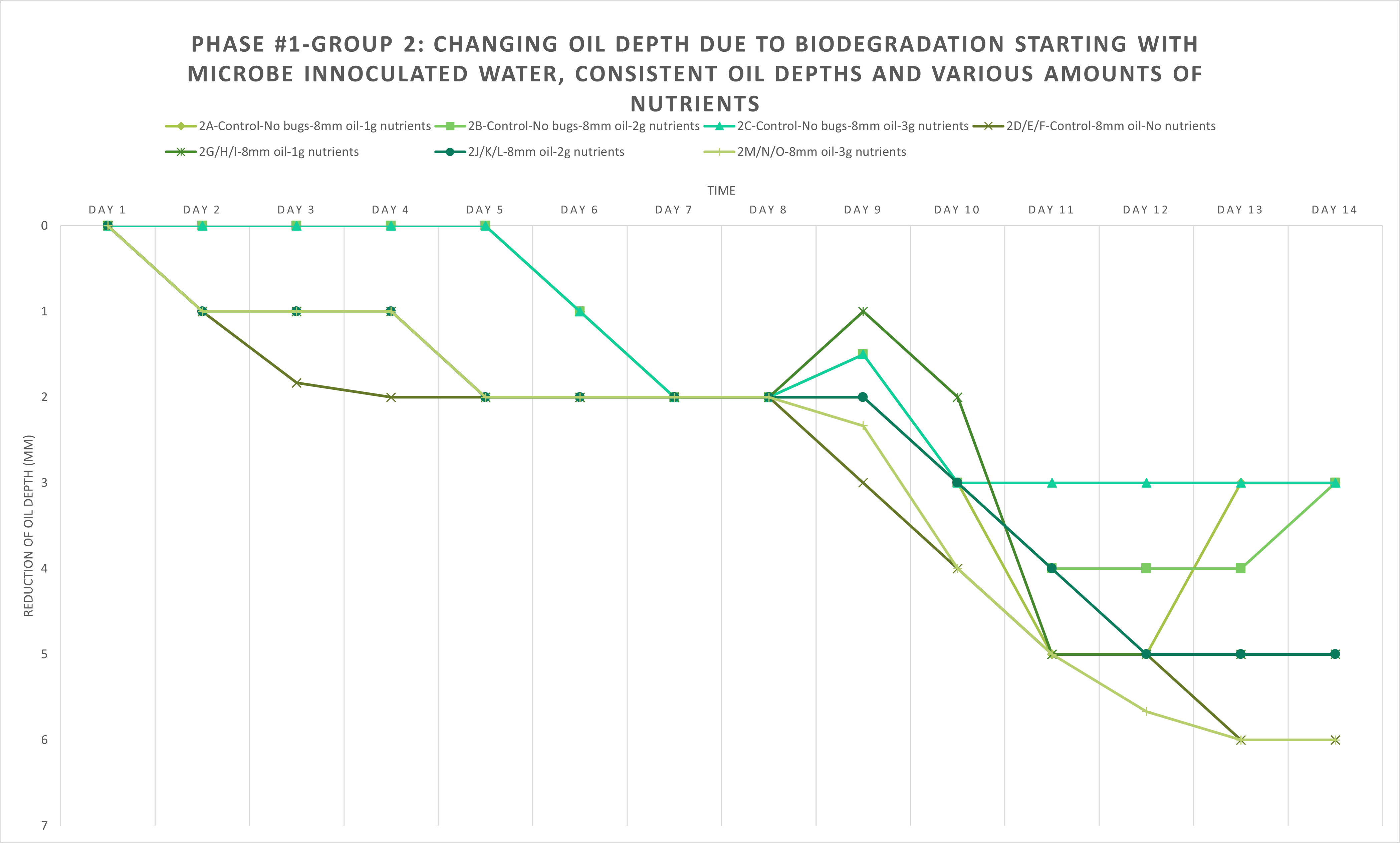 PHASE #1-GROUP 2: CHANGING OIL DEPTH DUE TO BIODEGRADATION STARTING WITH MICROBE INNOCULATED WATER, CONSISTENT OIL DEPTHS AND VARIOUS AMOUNTS OF NUTRIENTS

2A-Control-No bugs-8mm oil-1g nutrients
2B-Control-No bugs-8mm oil-2g nutrients
2C-Control-No bugs-8mm oil-3g nutrients
2D/E/F-Control-8mm oil-No nutrients
2G/H/I-8mm oil-1g nutrients
2J/K/L-8mm oil-2g nutrients
2M/N/O-8mm oil-3g nutrients

TIME

DAY 1 DAY 2 DAY 3 DAY 4 DAY 5 DAY 6 DAY 7 DAY 8 DAY 9 DAY 10 DAY 11 DAY 12 DAY 13 DAY 14

REDUCTION OF OIL DEPTH (MM)

0
1
2
3
4
5
6
7